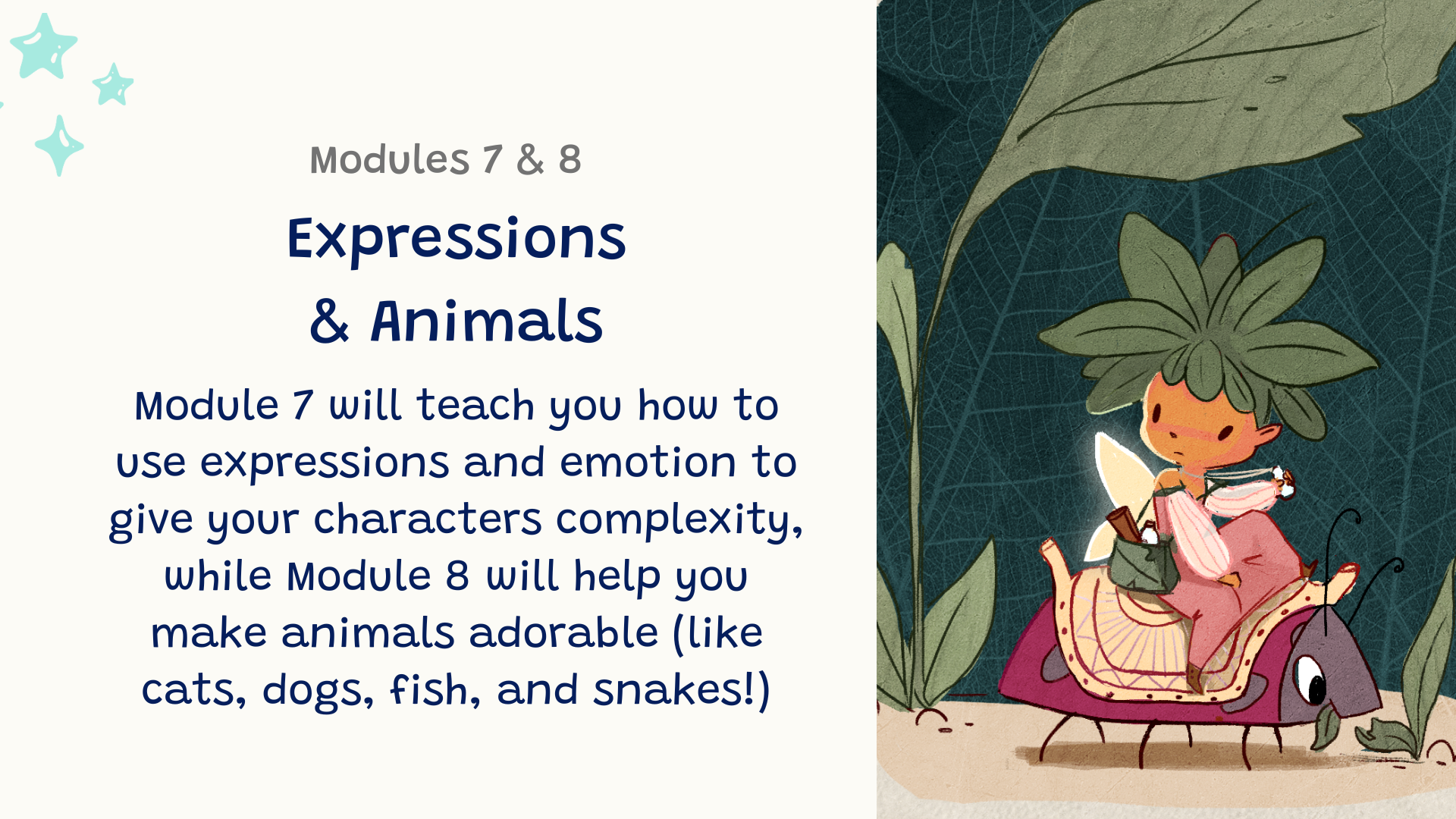 Modules 7 & 8

Expressions & Animals

Module 7 will teach you how to use expressions and emotion to give your characters complexity, while Module 8 will help you make animals adorable (like cats, dogs, fish, and snakes!)